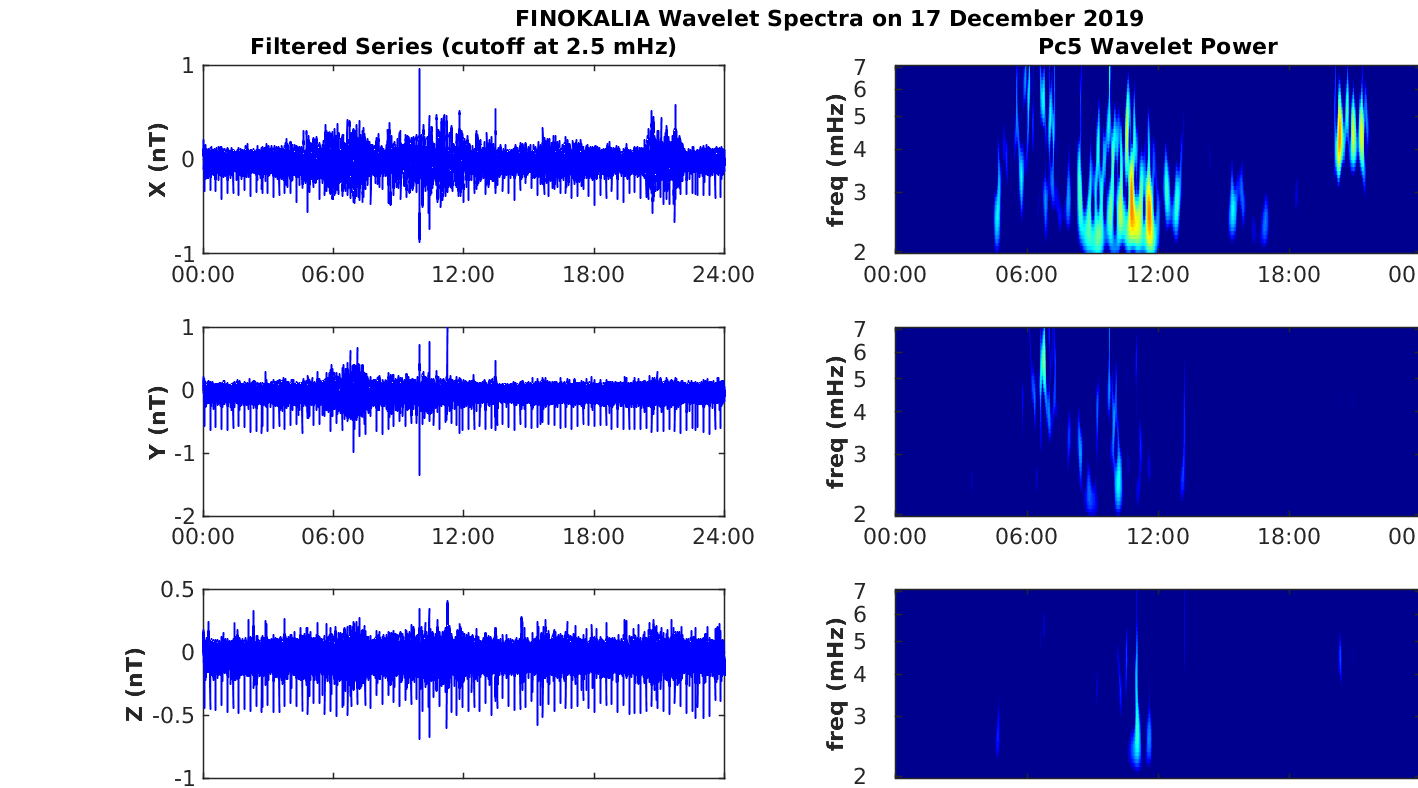 FINOKALIA Wavelet Spectra on 17 December 2019

Filtered Series (cutoff at 2.5 mHz)

X (nT)
1
0
-1
00:00 06:00 12:00 18:00 24:00

Y (nT)
1
0
-1
-2
00:00 06:00 12:00 18:00 24:00

Z (nT)
0.5
0
-0.5
-1

Pc5 Wavelet Power

freq (mHz)
7
6
5
4
3
2
00:00 06:00 12:00 18:00 00

freq (mHz)
7
6
5
4
3
2
00:00 06:00 12:00 18:00 00

freq (mHz)
7
6
5
4
3
2